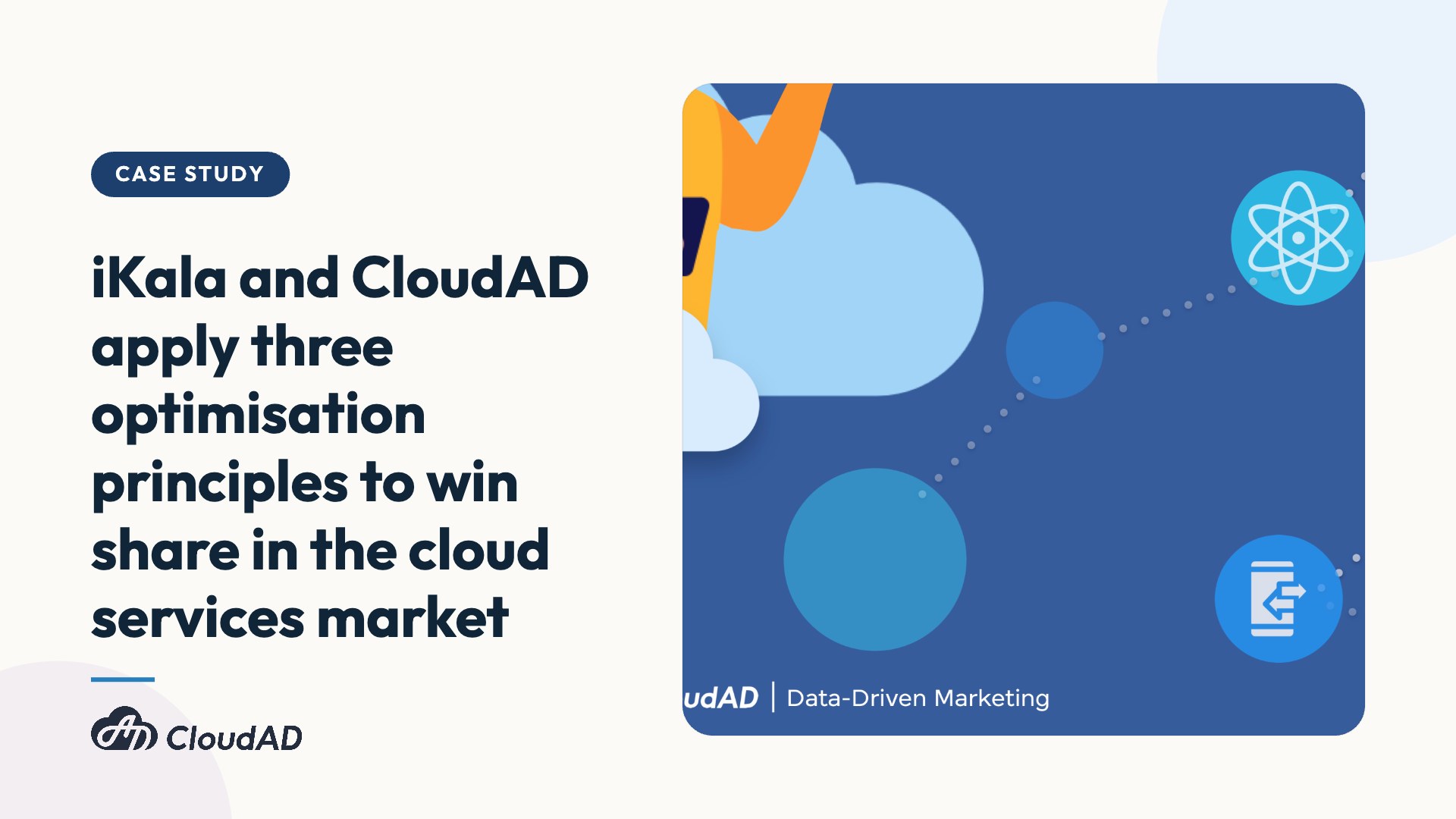 CASE STUDY

iKala and CloudAD apply three optimisation principles to win share in the cloud services market

CloudAD

udAD | Data-Driven Marketing